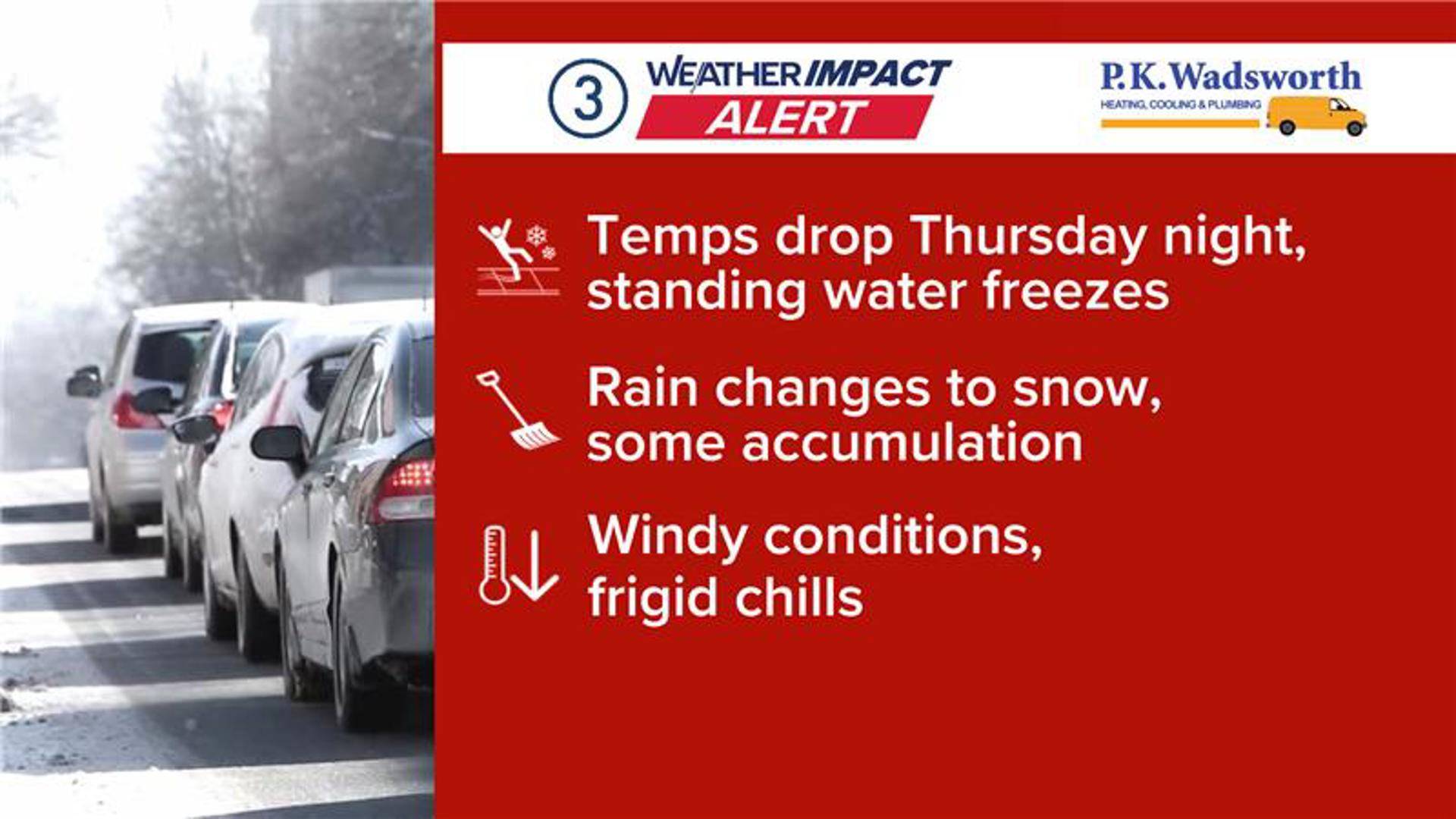 3 WEATHER IMPACT ALERT

P.K.Wadsworth
HEATING, COOLING & PLUMBING

Temps drop Thursday night, standing water freezes

Rain changes to snow, some accumulation

Windy conditions, frigid chills